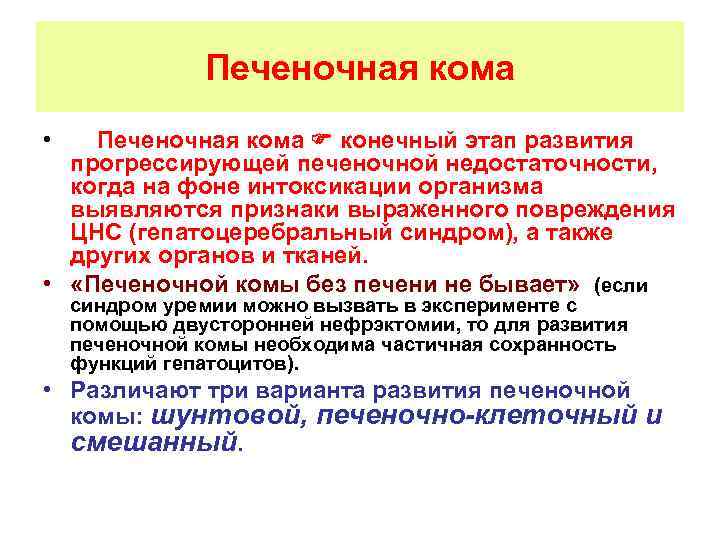 Печеночная кома

• Печеночная кома ☞ конечный этап развития прогрессирующей печеночной недостаточности, когда на фоне интоксикации организма выявляются признаки выраженного повреждения ЦНС (гепатоцеребральный синдром), а также других органов и тканей.

• «Печеночной комы без печени не бывает» (если синдром уремии можно вызвать в эксперименте с помощью двусторонней нефрэктомии, то для развития печеночной комы необходима частичная сохранность функций гепатоцитов).

• Различают три варианта развития печеночной комы: шунтовой, печеночно-клеточный и смешанный.